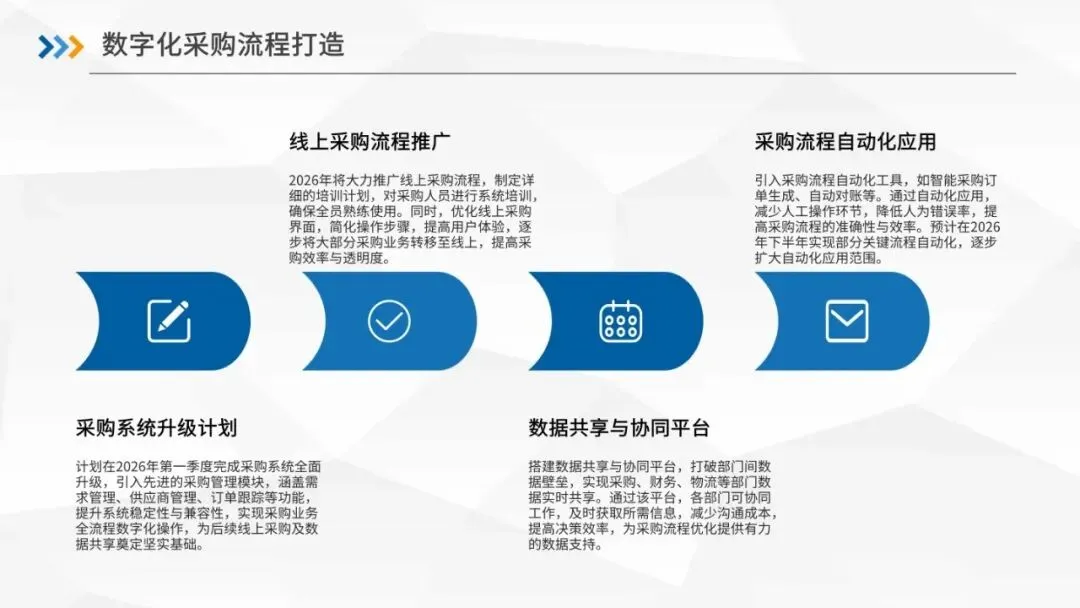 数字化采购流程打造

线上采购流程推广

2026年将大力推广线上采购流程，制定详细的培训计划，对采购人员进行系统培训，确保全员熟练使用。同时，优化线上采购界面，简化操作步骤，提高用户体验，逐步将大部分采购业务转移至线上，提高采购效率与透明度。

采购流程自动化应用

引入采购流程自动化工具，如智能采购订单生成、自动对账等。通过自动化应用，减少人工操作环节，降低人为错误率，提高采购流程的准确性与效率。预计在2026年下半年实现部分关键流程自动化，逐步扩大自动化应用范围。

采购系统升级计划

计划在2026年第一季度完成采购系统全面升级，引入先进的采购管理模块，涵盖需求管理、供应商管理、订单跟踪等功能，提升系统稳定性与兼容性，实现采购业务全流程数字化操作，为后续线上采购及数据共享奠定坚实基础。

数据共享与协同平台

搭建数据共享与协同平台，打破部门间数据壁垒，实现采购、财务、物流等部门数据实时共享。通过该平台，各部门可协同工作，及时获取所需信息，减少沟通成本，提高决策效率，为采购流程优化提供有力的数据支持。